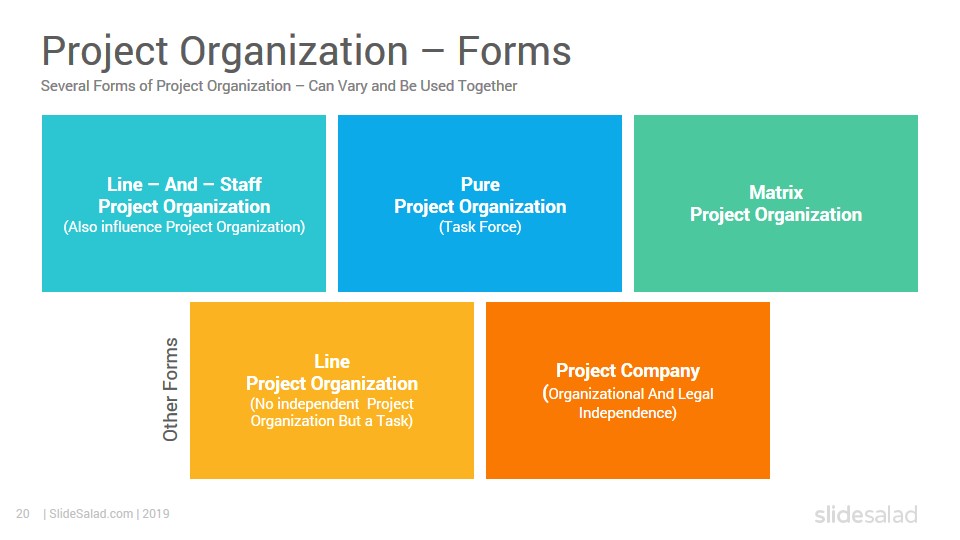 Project Organization – Forms

Several Forms of Project Organization – Can Vary and Be Used Together

Line – And – Staff
Project Organization
(Also influence Project Organization)

Pure
Project Organization
(Task Force)

Matrix
Project Organization

Other Forms

Line
Project Organization
(No independent Project Organization But a Task)

Project Company
(Organizational And Legal Independence)

20 | SlideSalad.com | 2019

slidesalad